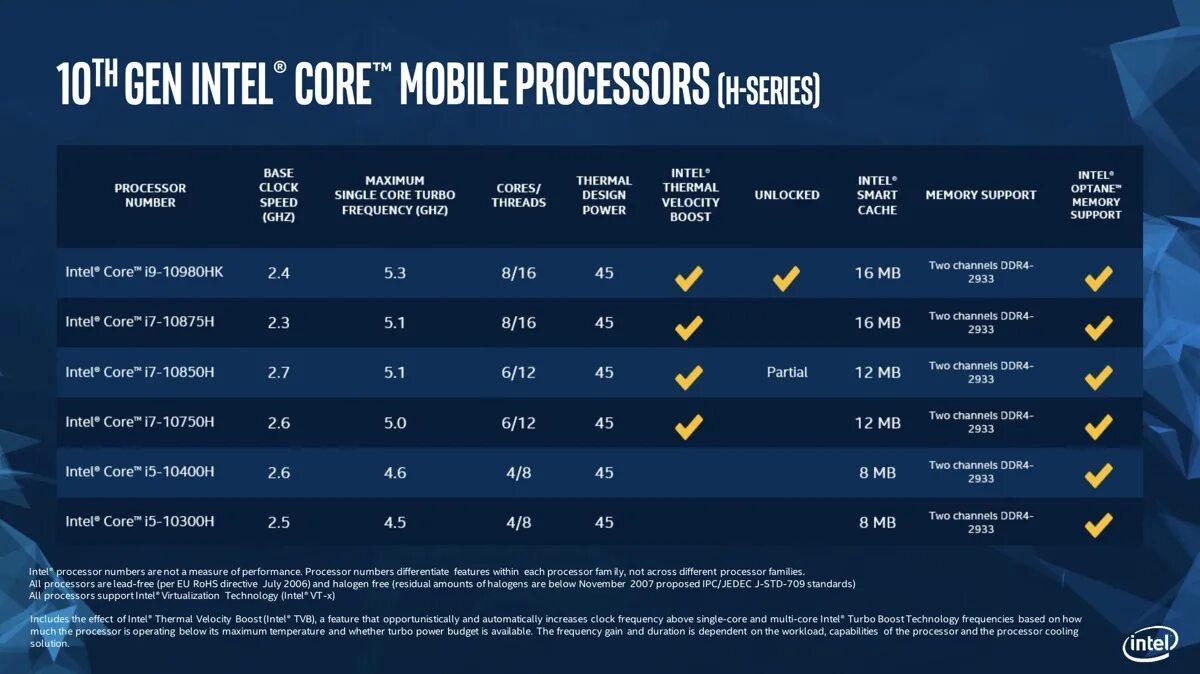 10TH GEN INTEL® CORE™ MOBILE PROCESSORS (H-SERIES)

| PROCESSOR NUMBER | BASE CLOCK SPEED (GHZ) | MAXIMUM SINGLE CORE TURBO FREQUENCY (GHZ) | CORES/ THREADS | THERMAL DESIGN POWER | INTEL® THERMAL VELOCITY BOOST | UNLOCKED | INTEL® SMART CACHE | MEMORY SUPPORT | INTEL® OPTANE™ MEMORY SUPPORT |
|---|---|---|---|---|---|---|---|---|---|
| Intel® Core™ i9-10980HK | 2.4 | 5.3 | 8/16 | 45 | ✓ | ✓ | 16 MB | Two channels DDR4-2933 | ✓ |
| Intel® Core™ i7-10875H | 2.3 | 5.1 | 8/16 | 45 | ✓ | | 16 MB | Two channels DDR4-2933 | ✓ |
| Intel® Core™ i7-10850H | 2.7 | 5.1 | 6/12 | 45 | ✓ | Partial | 12 MB | Two channels DDR4-2933 | ✓ |
| Intel® Core™ i7-10750H | 2.6 | 5.0 | 6/12 | 45 | ✓ | | 12 MB | Two channels DDR4-2933 | ✓ |
| Intel® Core™ i5-10400H | 2.6 | 4.6 | 4/8 | 45 | | | 8 MB | Two channels DDR4-2933 | ✓ |
| Intel® Core™ i5-10300H | 2.5 | 4.5 | 4/8 | 45 | | | 8 MB | Two channels DDR4-2933 | ✓ |

Intel® processor numbers are not a measure of performance. Processor numbers differentiate features within each processor family, not across different processor families.
All processors are lead-free (per EU RoHS directive July 2006) and halogen free (residual amounts of halogens are below November 2007 proposed IPC/JEDEC J-STD-709 standards)
All processors support Intel® Virtualization Technology (Intel® VT-x)

Includes the effect of Intel® Thermal Velocity Boost (Intel® TVB), a feature that opportunistically and automatically increases clock frequency above single-core and multi-core Intel® Turbo Boost Technology frequencies based on how much the processor is operating below its maximum temperature and whether turbo power budget is available. The frequency gain and duration is dependent on the workload, capabilities of the processor and the processor cooling solution.

intel